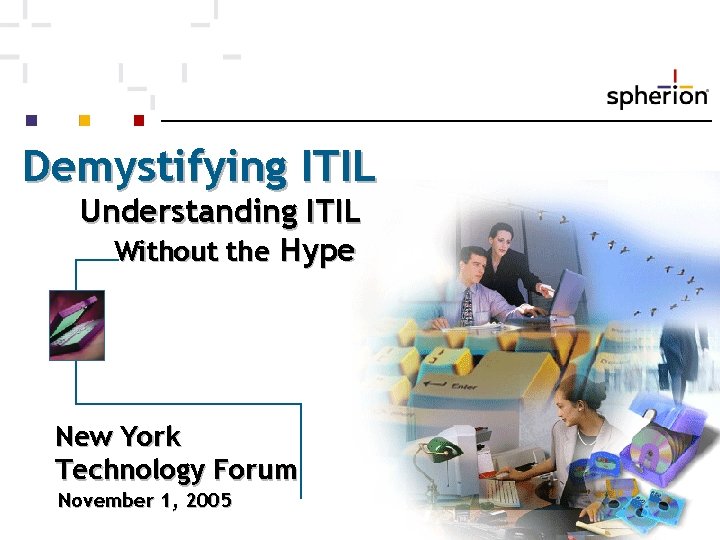 spherion

Demystifying ITIL

Understanding ITIL

Without the Hype

Enter

New York Technology Forum

November 1, 2005